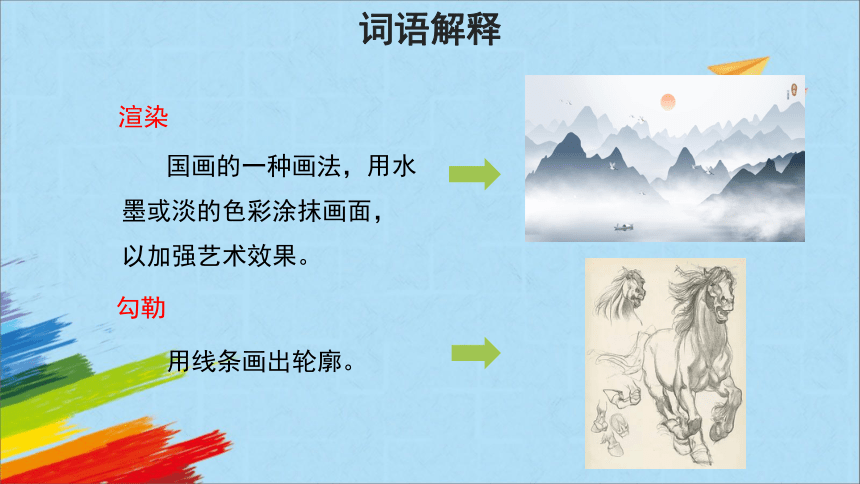 词语解释

渲染

国画的一种画法，用水墨或淡的色彩涂抹画面，以加强艺术效果。

勾勒

用线条画出轮廓。